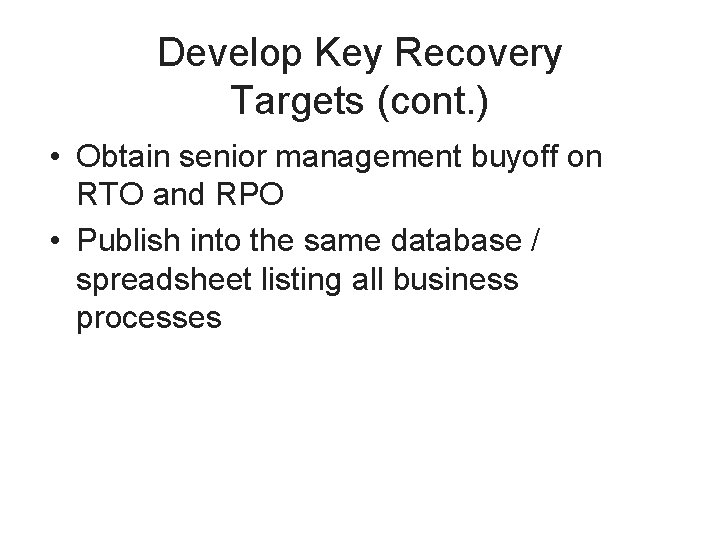 Develop Key Recovery Targets (cont.)

• Obtain senior management buyoff on RTO and RPO
• Publish into the same database / spreadsheet listing all business processes